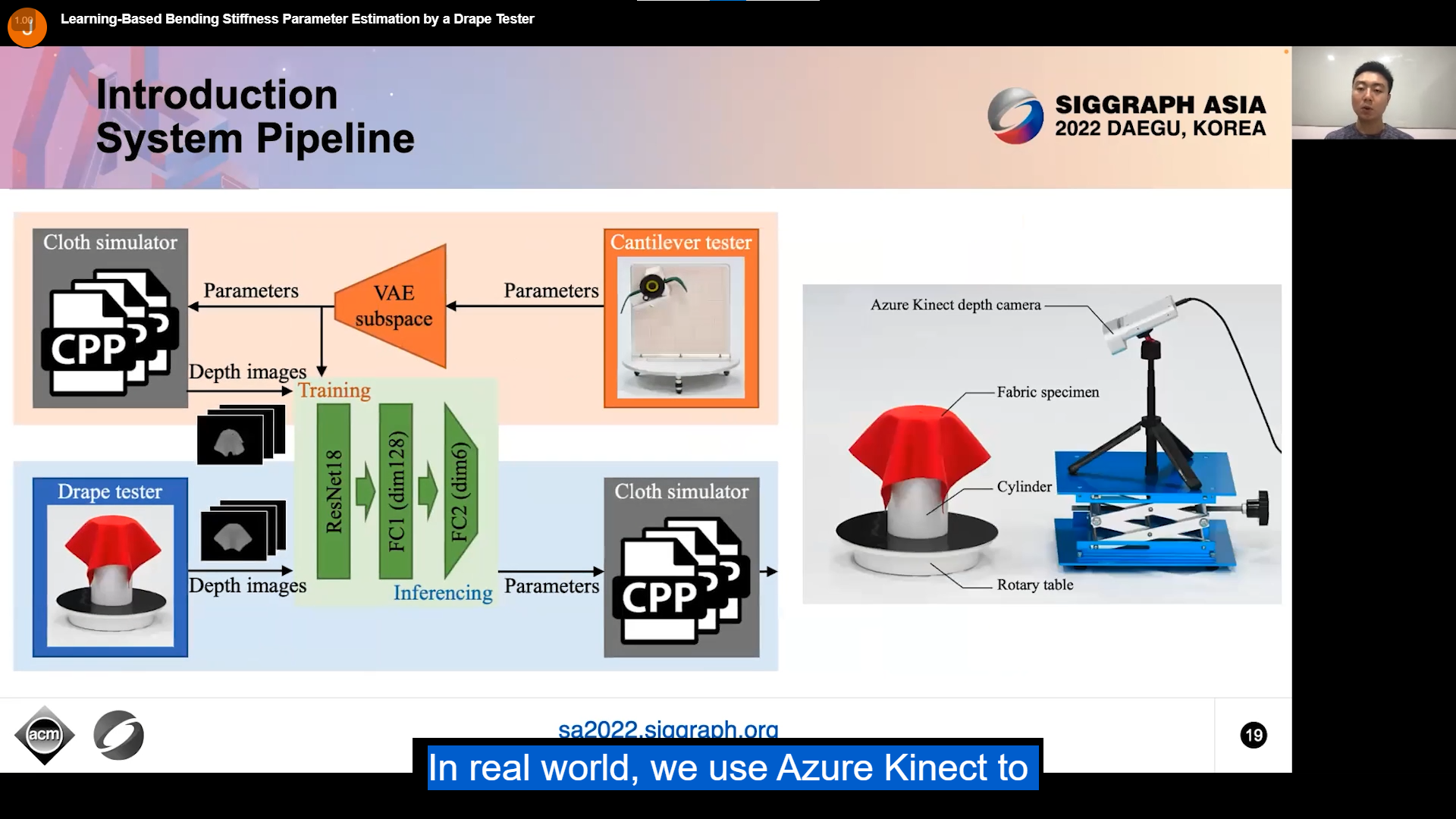 1.00
Learning-Based Bending Stiffness Parameter Estimation by a Drape Tester

Introduction
System Pipeline

SIGGRAPH ASIA
2022 DAEGU, KOREA

Cloth simulator

CPP

Parameters

VAE subspace

Parameters

Cantilever tester

Depth images

Training

ResNet18

FC1 (dim128)

FC2 (dim6)

Drape tester

Depth images

Inferencing

Parameters

Cloth simulator

CPP

Azure Kinect depth camera

Fabric specimen

Cylinder

Rotary table

acm

sa2022.siggraph.org

19

In real world, we use Azure Kinect to